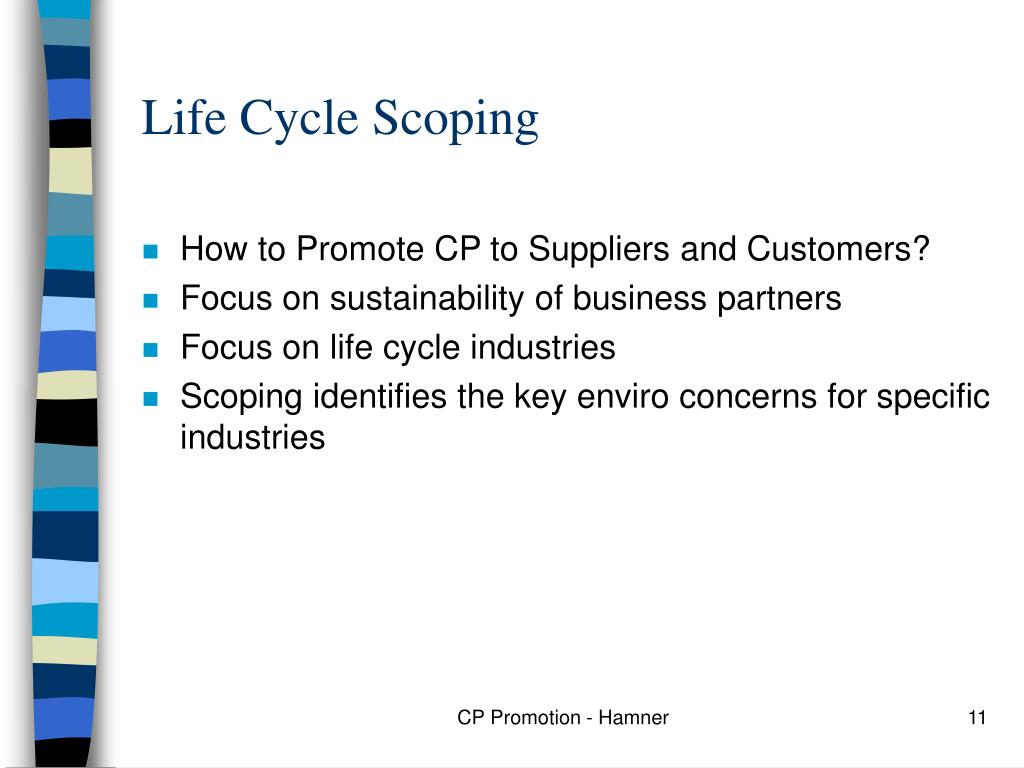 Life Cycle Scoping

- How to Promote CP to Suppliers and Customers?
- Focus on sustainability of business partners
- Focus on life cycle industries
- Scoping identifies the key enviro concerns for specific industries

CP Promotion - Hamner

11